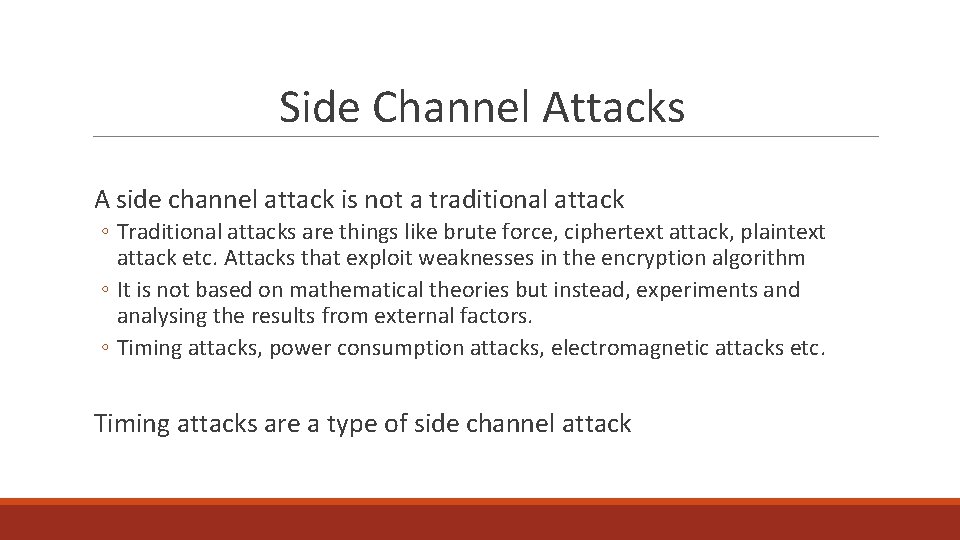 Side Channel Attacks

A side channel attack is not a traditional attack

◦ Traditional attacks are things like brute force, ciphertext attack, plaintext attack etc. Attacks that exploit weaknesses in the encryption algorithm
◦ It is not based on mathematical theories but instead, experiments and analysing the results from external factors.
◦ Timing attacks, power consumption attacks, electromagnetic attacks etc.

Timing attacks are a type of side channel attack